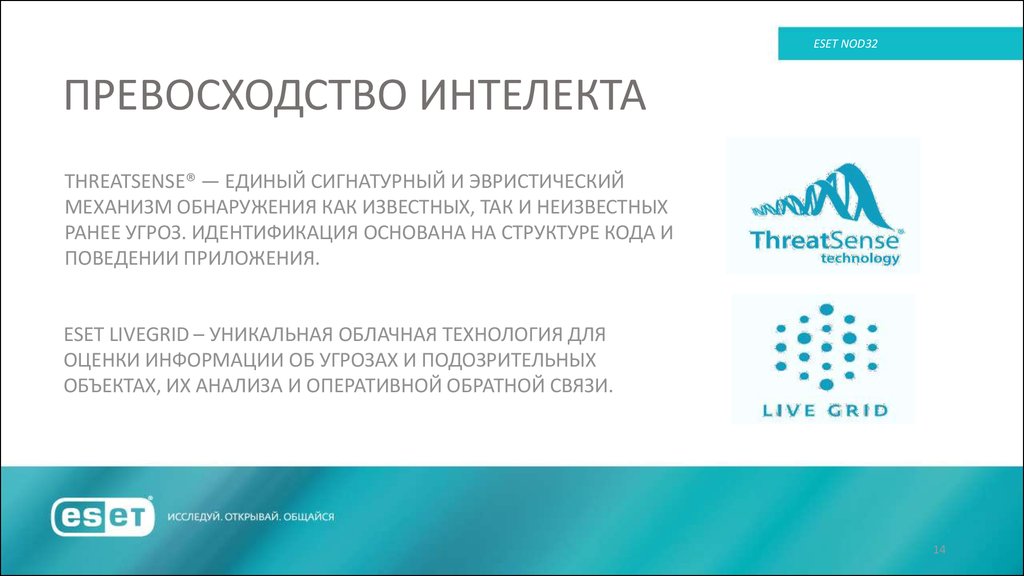 ESET NOD32

ПРЕВОСХОДСТВО ИНТЕЛЕКТА

THREATSENSE® — ЕДИНЫЙ СИГНАТУРНЫЙ И ЭВРИСТИЧЕСКИЙ МЕХАНИЗМ ОБНАРУЖЕНИЯ КАК ИЗВЕСТНЫХ, ТАК И НЕИЗВЕСТНЫХ РАНЕЕ УГРОЗ. ИДЕНТИФИКАЦИЯ ОСНОВАНА НА СТРУКТУРЕ КОДА И ПОВЕДЕНИИ ПРИЛОЖЕНИЯ.

ESET LIVEGRID – УНИКАЛЬНАЯ ОБЛАЧНАЯ ТЕХНОЛОГИЯ ДЛЯ ОЦЕНКИ ИНФОРМАЦИИ ОБ УГРОЗАХ И ПОДОЗРИТЕЛЬНЫХ ОБЪЕКТАХ, ИХ АНАЛИЗА И ОПЕРАТИВНОЙ ОБРАТНОЙ СВЯЗИ.

ThreatSense® technology

LIVE GRID

eset

ИССЛЕДУЙ. ОТКРЫВАЙ. ОБЩАЙСЯ

14